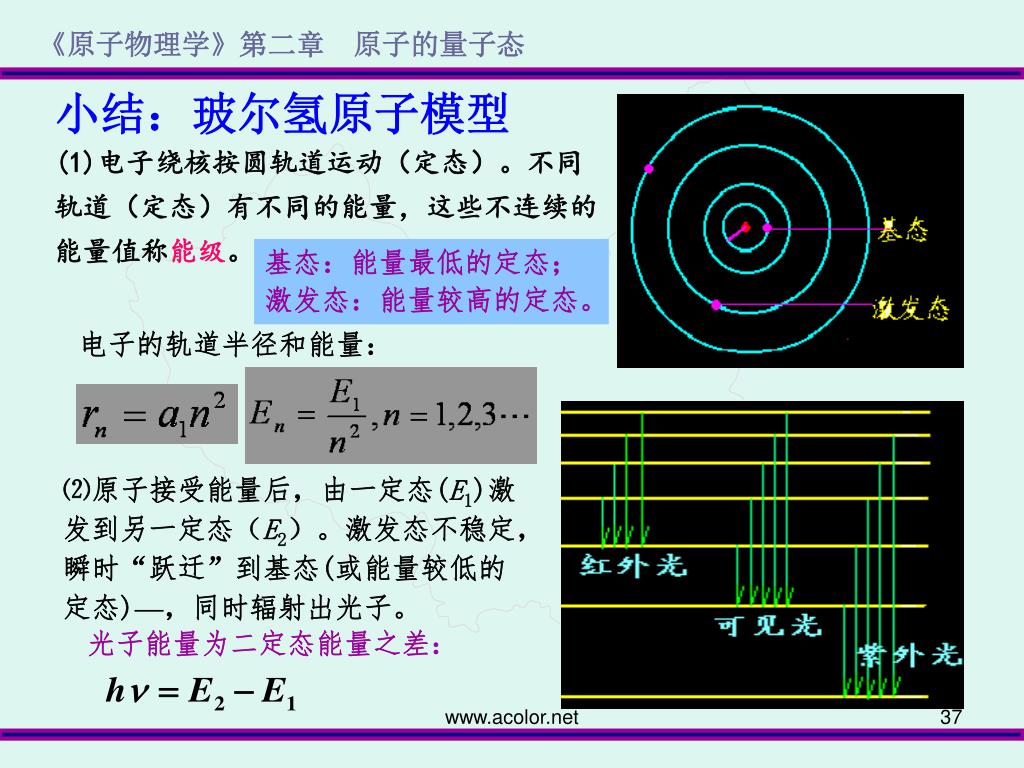 《原子物理学》第二章　原子的量子态

小结：玻尔氢原子模型

(1)电子绕核按圆轨道运动（定态）。不同轨道（定态）有不同的能量，这些不连续的能量值称能级。

基态：能量最低的定态；
激发态：能量较高的定态。

基态

激发态

电子的轨道半径和能量：

$r_n = a_1 n^2$

$E_n = \frac{E_1}{n^2}, n = 1,2,3\cdots$

⑵原子接受能量后，由一定态($E_1$)激发到另一定态（$E_2$）。激发态不稳定，瞬时“跃迁”到基态(或能量较低的定态)—，同时辐射出光子。

光子能量为二定态能量之差：

$h\nu = E_2 - E_1$

红外光

可见光

紫外光

www.acolor.net

37